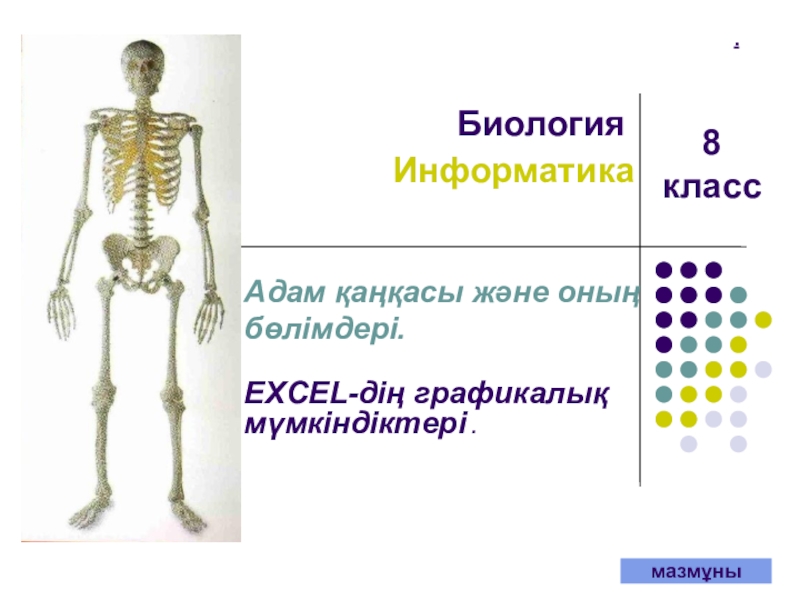 .

Биология
Информатика

8 класс

Адам қаңқасы және оның бөлімдері.

EXCEL-дің графикалық мүмкіндіктері.

мазмұны